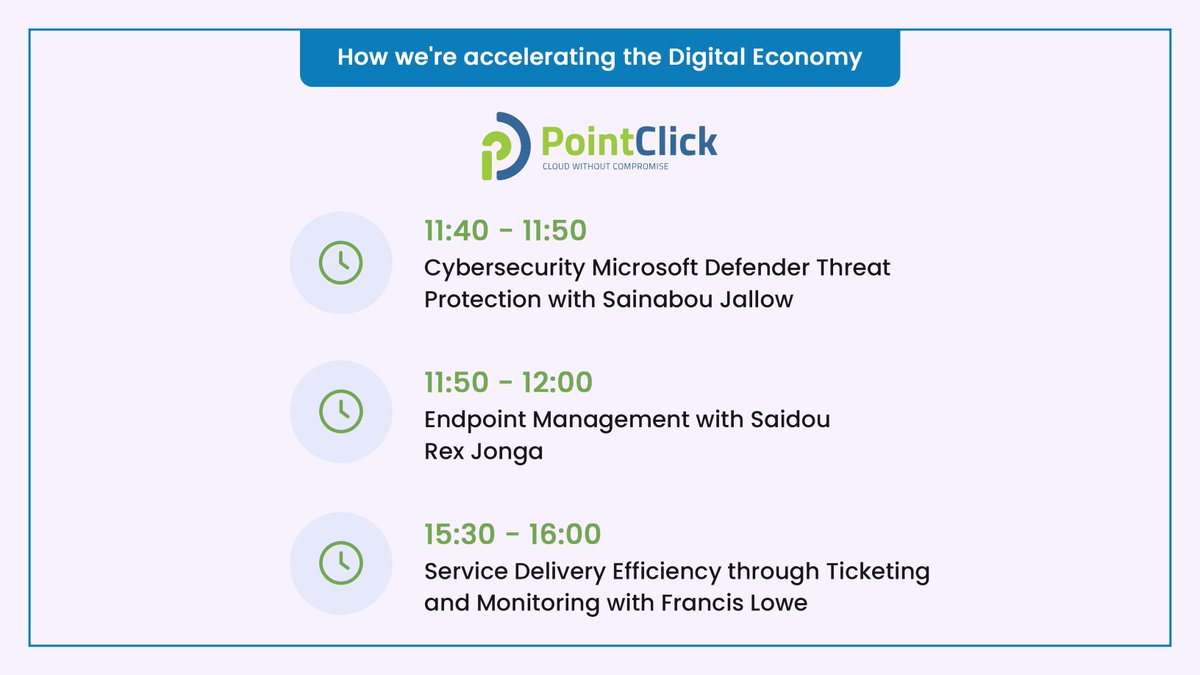 How we're accelerating the Digital Economy

PointClick
CLOUD WITHOUT COMPROMISE

11:40 - 11:50
Cybersecurity Microsoft Defender Threat Protection with Sainabou Jallow

11:50 - 12:00
Endpoint Management with Saidou Rex Jonga

15:30 - 16:00
Service Delivery Efficiency through Ticketing and Monitoring with Francis Lowe